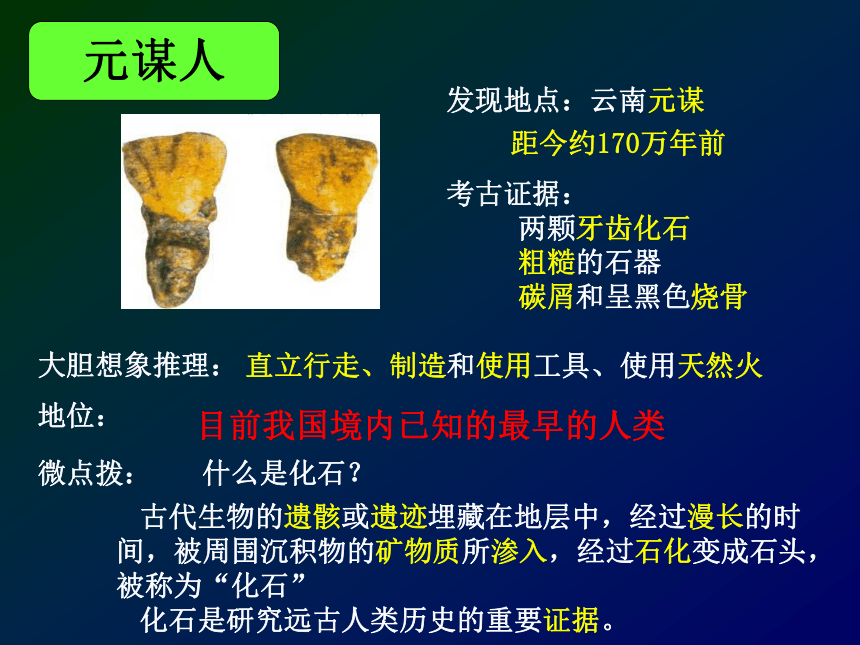 元谋人

发现地点：云南元谋

距今约170万年前

考古证据：

两颗牙齿化石

粗糙的石器

碳屑和呈黑色烧骨

大胆想象推理：直立行走、制造和使用工具、使用天然火

地位：目前我国境内已知的最早的人类

微点拨：什么是化石？

古代生物的遗骸或遗迹埋藏在地层中，经过漫长的时间，被周围沉积物的矿物质所渗入，经过石化变成石头，被称为“化石”

化石是研究远古人类历史的重要证据。